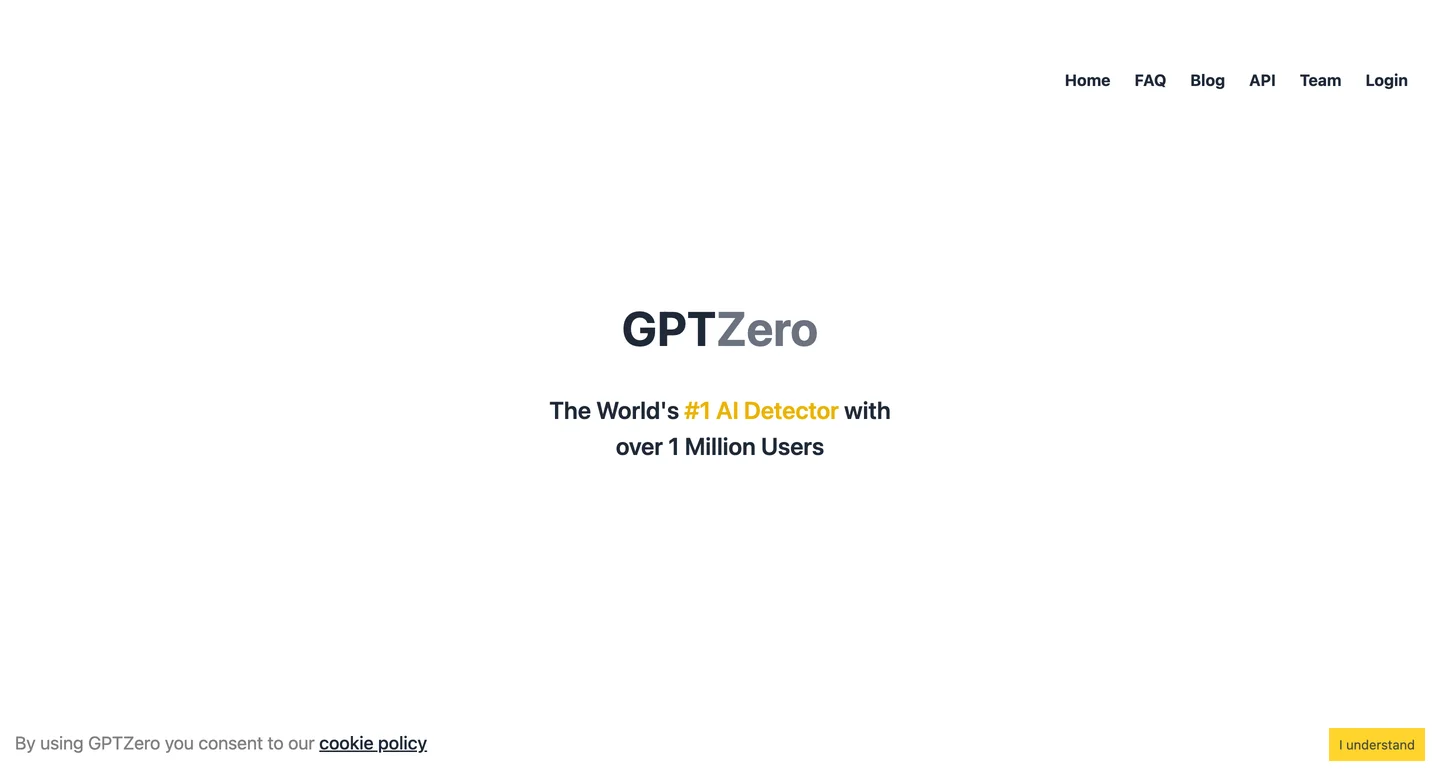 Home FAQ Blog API Team Login

GPTZero

The World's #1 AI Detector with over 1 Million Users

By using GPTZero you consent to our cookie policy

I understand